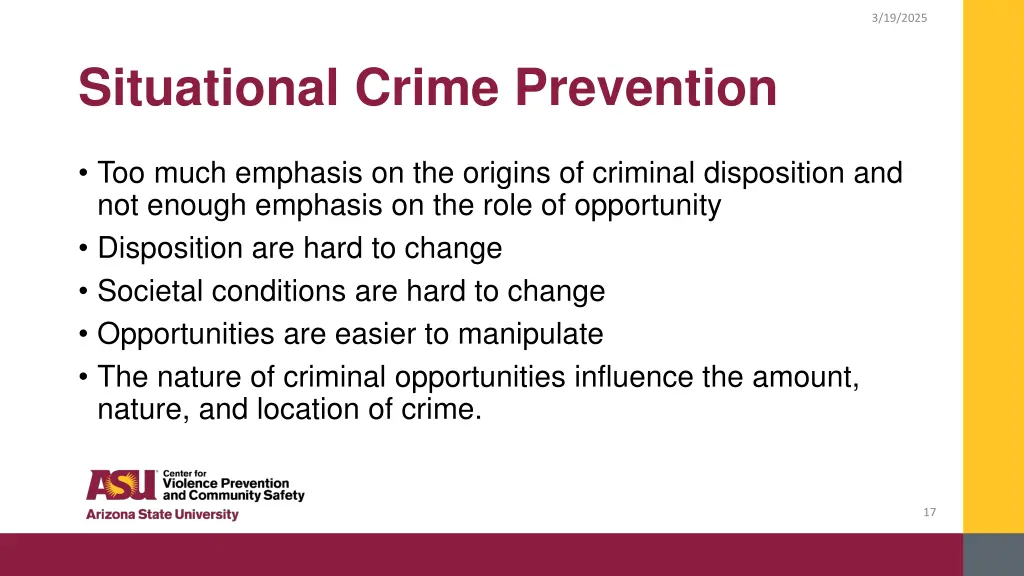 3/19/2025

Situational Crime Prevention

• Too much emphasis on the origins of criminal disposition and not enough emphasis on the role of opportunity
• Disposition are hard to change
• Societal conditions are hard to change
• Opportunities are easier to manipulate
• The nature of criminal opportunities influence the amount, nature, and location of crime.

ASU Center for Violence Prevention and Community Safety
Arizona State University

17